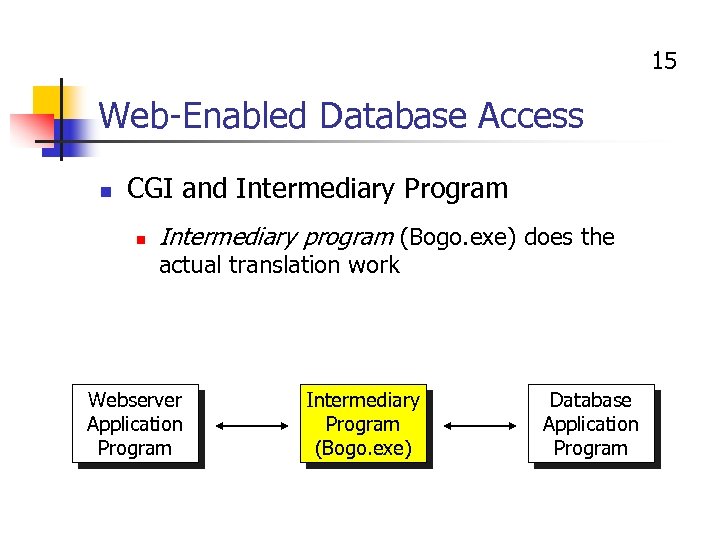 15

Web-Enabled Database Access

CGI and Intermediary Program

Intermediary program (Bogo.exe) does the actual translation work

Webserver Application Program

Intermediary Program (Bogo.exe)

Database Application Program